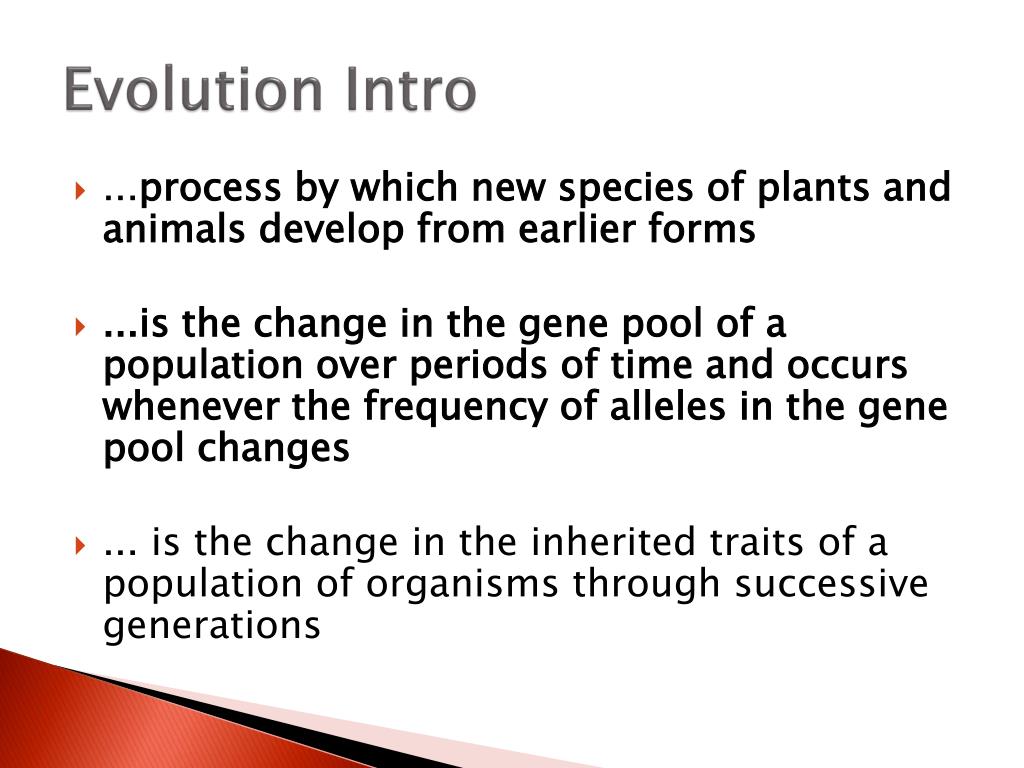 Evolution Intro

…process by which new species of plants and animals develop from earlier forms

...is the change in the gene pool of a population over periods of time and occurs whenever the frequency of alleles in the gene pool changes

... is the change in the inherited traits of a population of organisms through successive generations